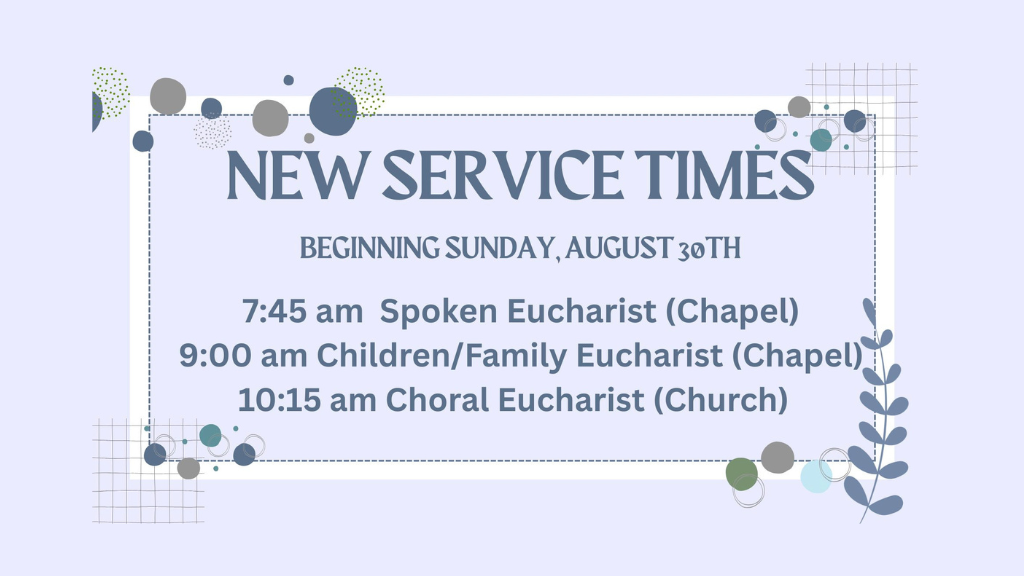 NEW SERVICE TIMES

BEGINNING SUNDAY, AUGUST 30TH

7:45 am Spoken Eucharist (Chapel)
9:00 am Children/Family Eucharist (Chapel)
10:15 am Choral Eucharist (Church)